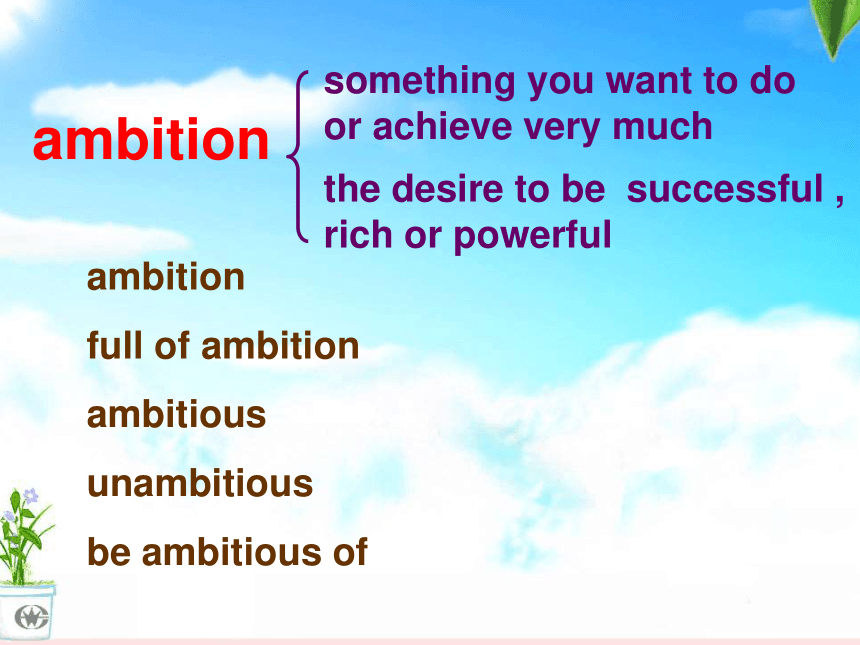 ambition

something you want to do or achieve very much

the desire to be successful , rich or powerful

ambition

full of ambition

ambitious

unambitious

be ambitious of